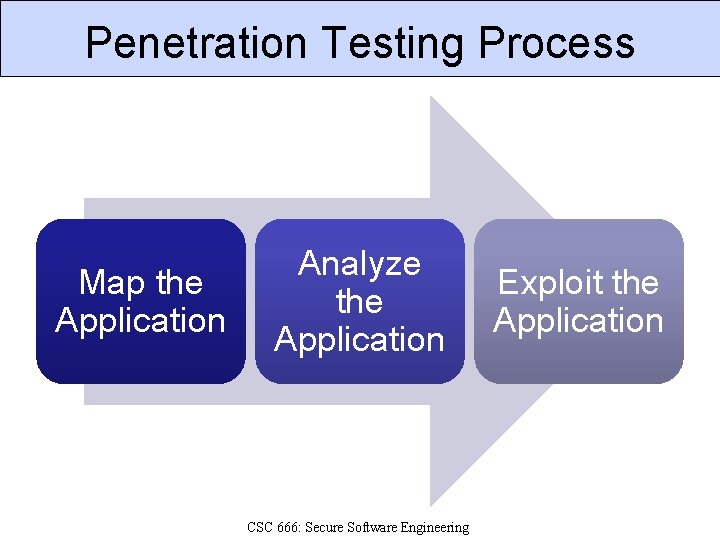 Penetration Testing Process

Map the Application

Analyze the Application

Exploit the Application

CSC 666: Secure Software Engineering